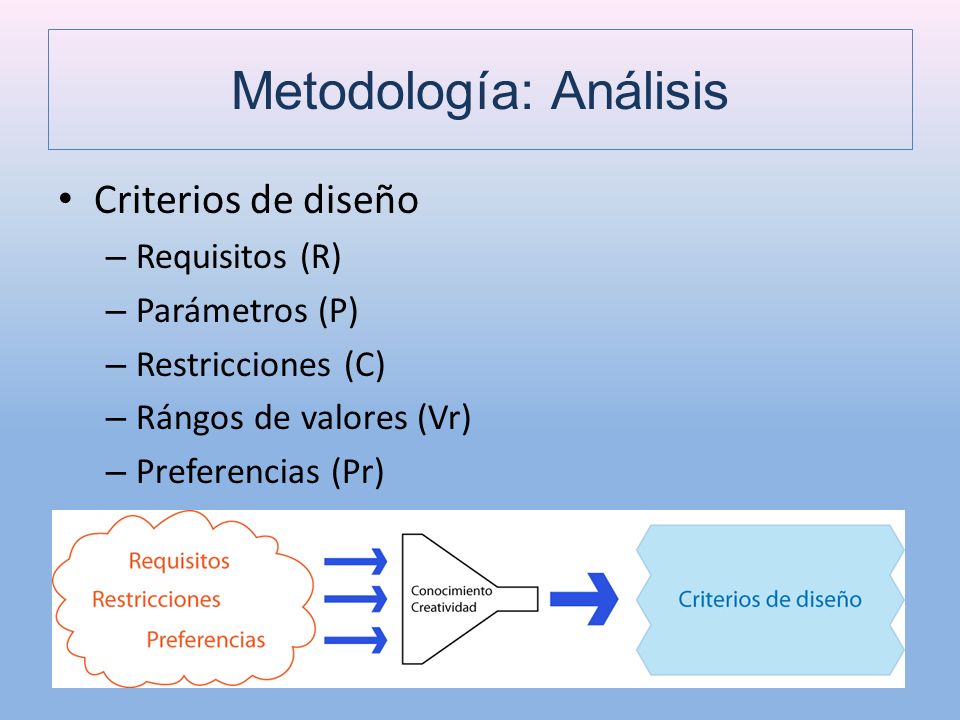 Metodología: Análisis

• Criterios de diseño
– Requisitos (R)
– Parámetros (P)
– Restricciones (C)
– Rángos de valores (Vr)
– Preferencias (Pr)

Requisitos
Restricciones
Preferencias

Conocimiento
Creatividad

Criterios de diseño